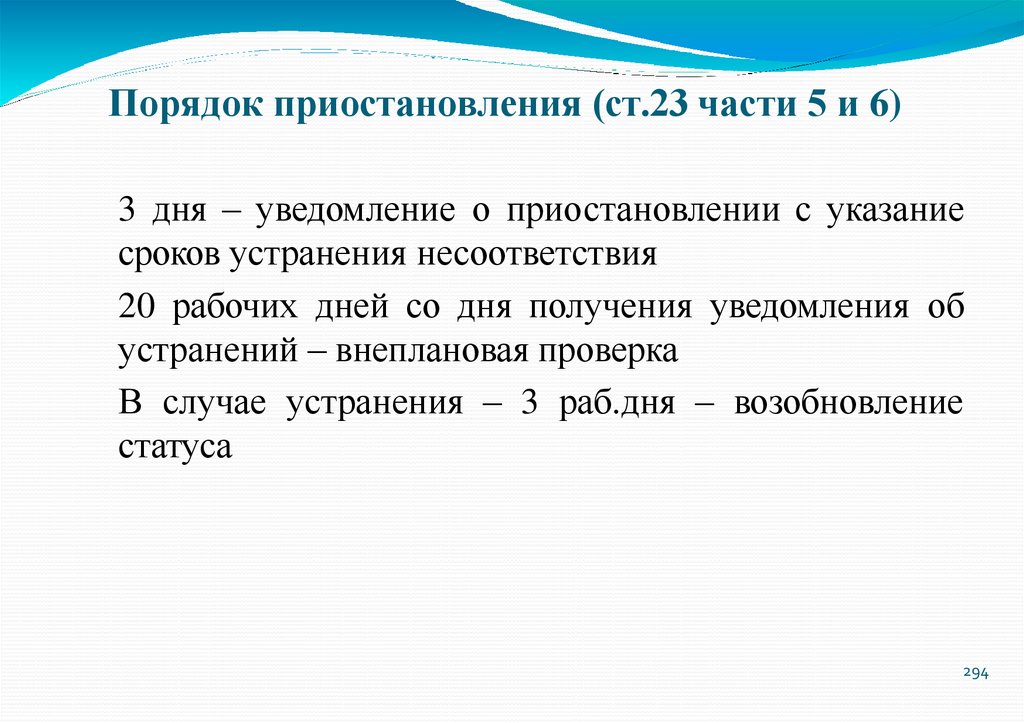 Порядок приостановления (ст.23 части 5 и 6)

3 дня – уведомление о приостановлении с указание сроков устранения несоответствия

20 рабочих дней со дня получения уведомления об устранений – внеплановая проверка

В случае устранения – 3 раб.дня – возобновление статуса

294